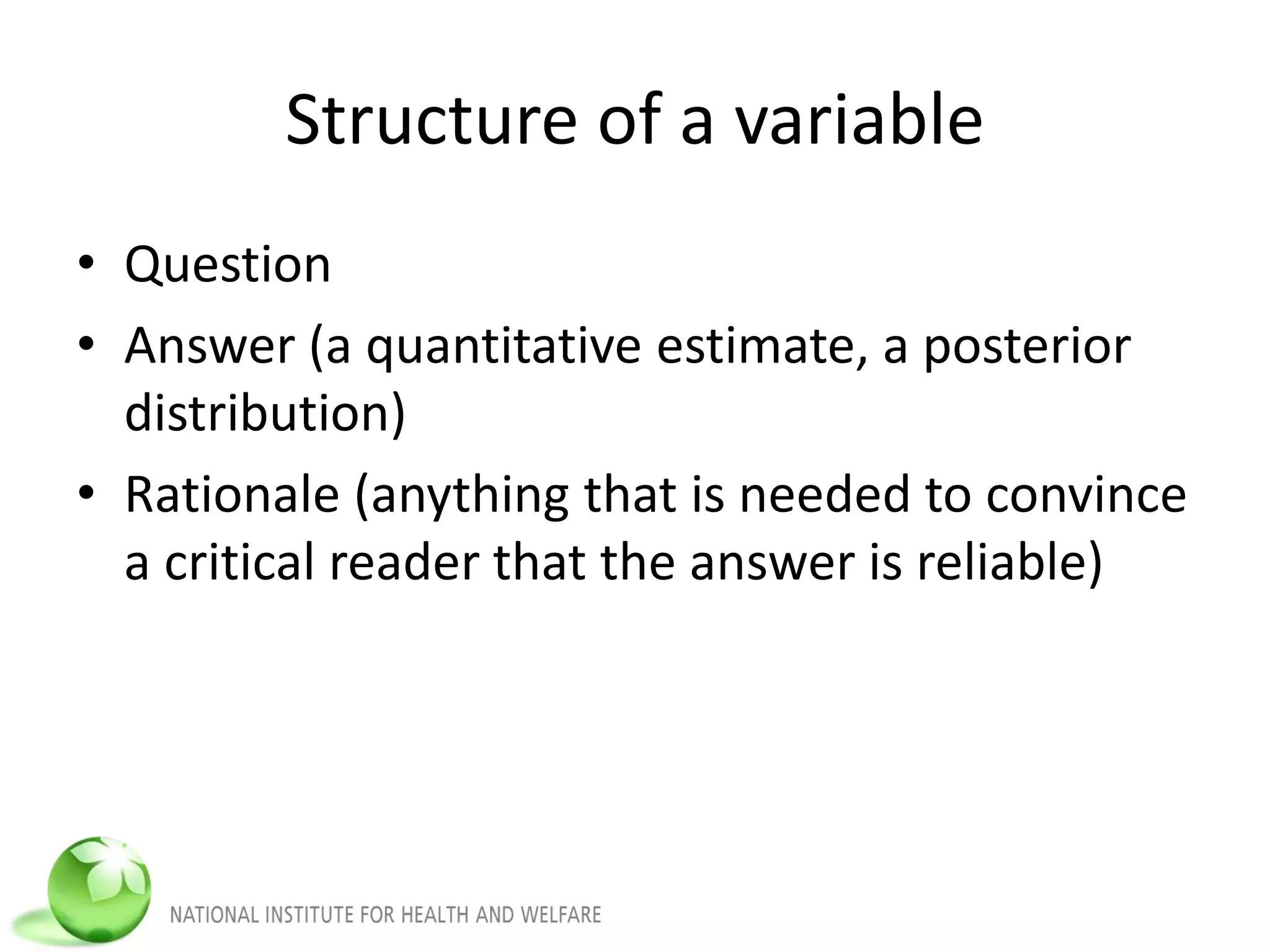 Structure of a variable

• Question
• Answer (a quantitative estimate, a posterior distribution)
• Rationale (anything that is needed to convince a critical reader that the answer is reliable)

NATIONAL INSTITUTE FOR HEALTH AND WELFARE